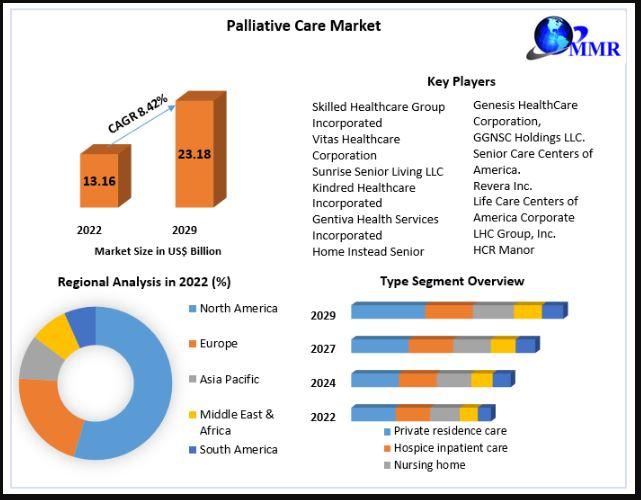 Palliative Care Market

MMR

CAGR 8.42%

13.16

23.18

2022

2029

Market Size in US$ Billion

Key Players

Skilled Healthcare Group Incorporated
Vitas Healthcare Corporation
Sunrise Senior Living LLC
Kindred Healthcare Incorporated
Gentiva Health Services Incorporated
Home Instead Senior

Genesis HealthCare Corporation,
GGNSC Holdings LLC.
Senior Care Centers of America.
Revera Inc.
Life Care Centers of America Corporate
LHC Group, Inc.
HCR Manor

Regional Analysis in 2022 (%)

North America
Europe
Asia Pacific
Middle East & Africa
South America

Type Segment Overview

2029
2027
2024
2022

Private residence care
Hospice inpatient care
Nursing home